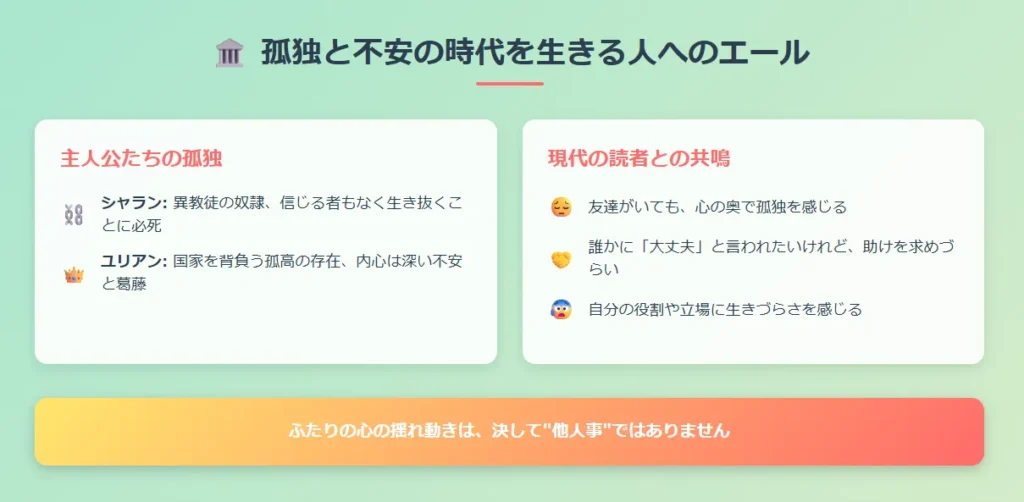 孤独と不安の時代を生きる人へのエール

主人公たちの孤独

シャラン: 異教徒の奴隷、信じる者もなく生き抜くことに必死

ユリアン: 国家を背負う孤高の存在、内心は深い不安と葛藤

現代の読者との共鳴

友達がいても、心の奥で孤独を感じる

誰かに「大丈夫」と言われたいけれど、助けを求めづらい

自分の役割や立場に生きづらさを感じる

ふたりの心の揺れ動きは、決して"他人事"ではありません